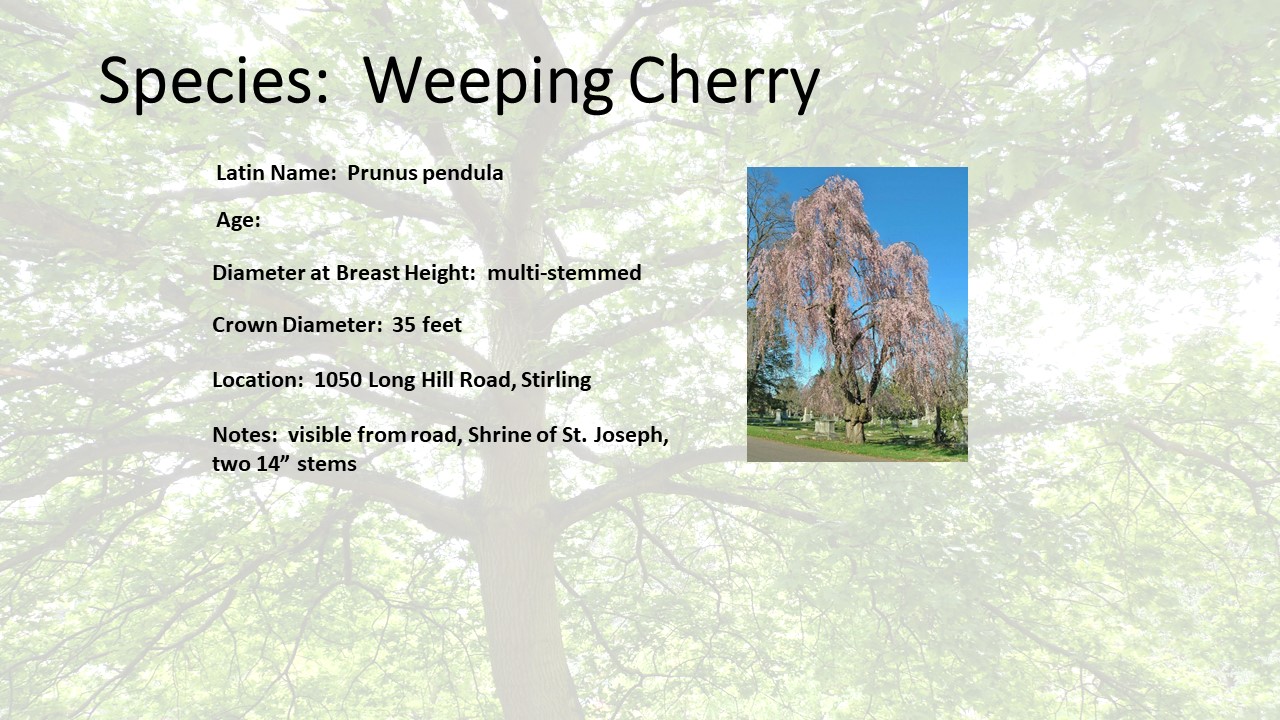 Species: Weeping Cherry

Latin Name: Prunus pendula

Age:

Diameter at Breast Height: multi-stemmed

Crown Diameter: 35 feet

Location: 1050 Long Hill Road, Stirling

Notes: visible from road, Shrine of St. Joseph, two 14” stems